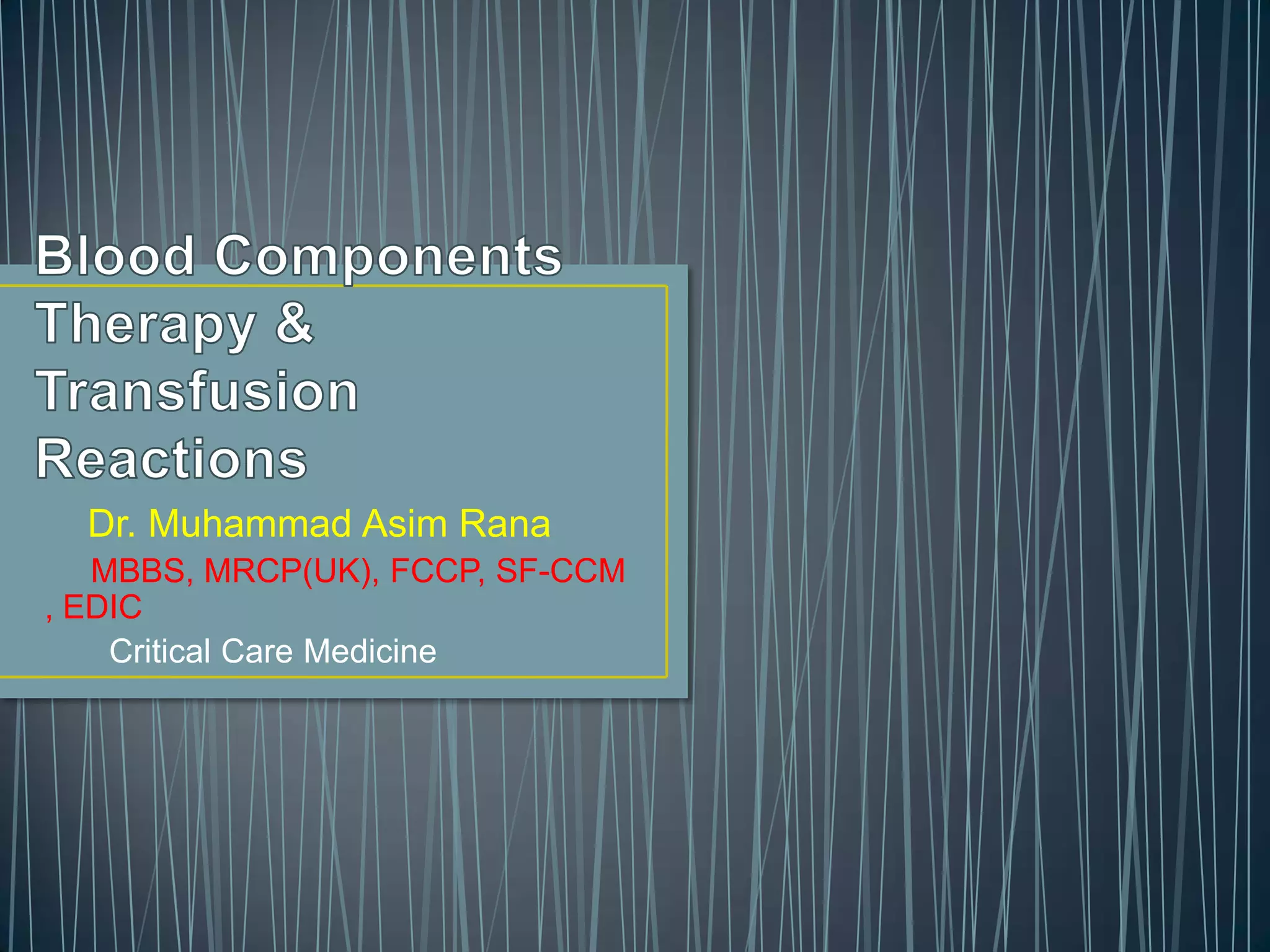 Blood Components Therapy & Transfusion Reactions

Dr. Muhammad Asim Rana

MBBS, MRCP(UK), FCCP, SF-CCM , EDIC

Critical Care Medicine